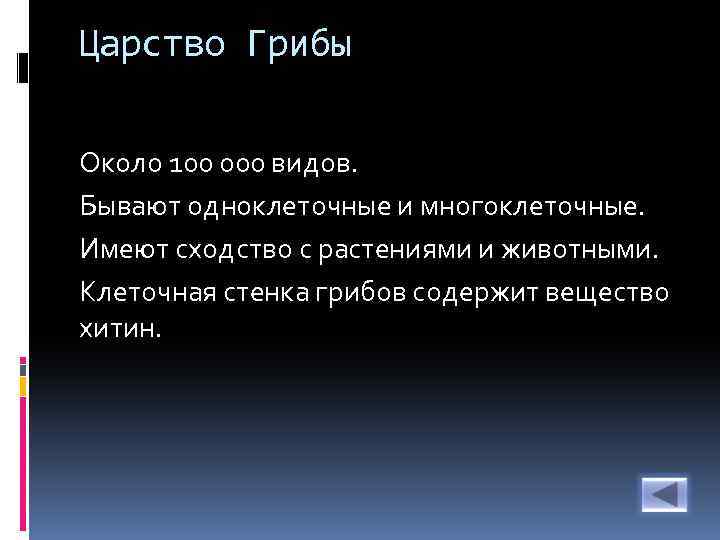 Царство Грибы

Около 100 000 видов.

Бывают одноклеточные и многоклеточные.

Имеют сходство с растениями и животными.

Клеточная стенка грибов содержит вещество хитин.